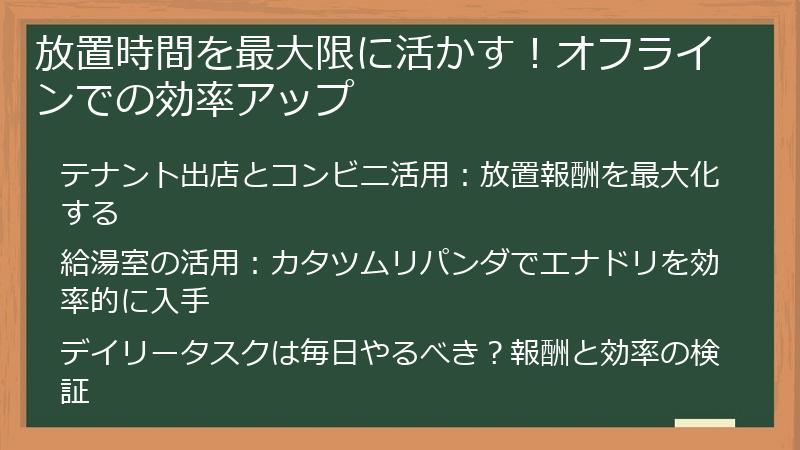 放置時間を最大限に活かす！オフラインでの効率アップ

テナント出店とコンビニ活用：放置報酬を最大化する

給湯室の活用：カタツムリパンダでエナドリを効率的に入手

デイリータスクは毎日やるべき？報酬と効率の検証